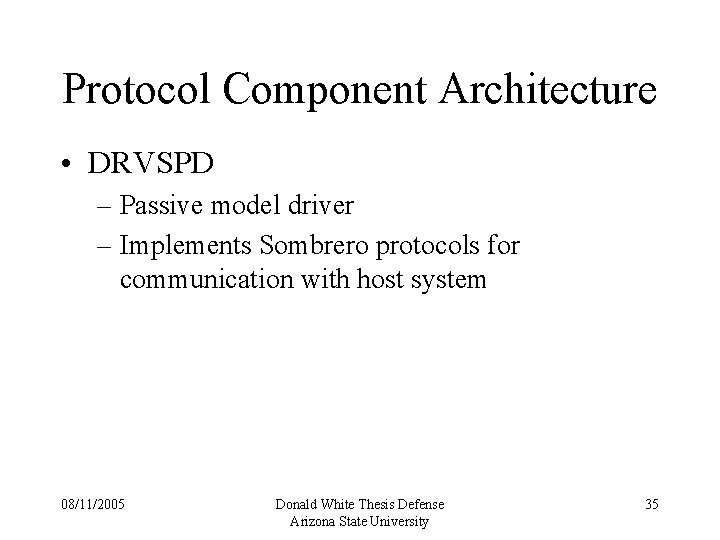 Protocol Component Architecture

• DRVSPD
– Passive model driver
– Implements Sombrero protocols for communication with host system

08/11/2005

Donald White Thesis Defense
Arizona State University

35